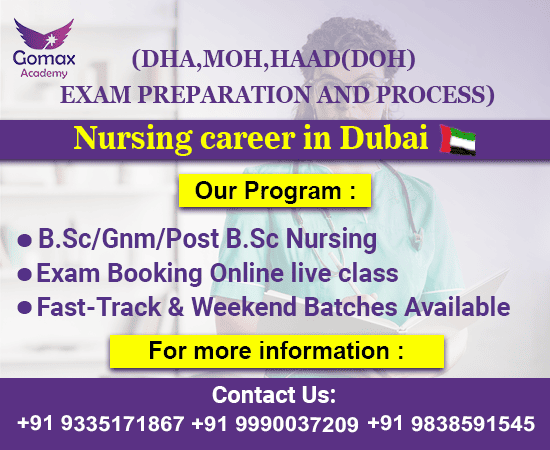 Gomax
Academy

(DHA,MOH,HAAD(DOH)
EXAM PREPARATION AND PROCESS)

Nursing career in Dubai

Our Program :

● B.Sc/Gnm/Post B.Sc Nursing
● Exam Booking Online live class
● Fast-Track & Weekend Batches Available

For more information :

Contact Us:
+91 9335171867 +91 9990037209 +91 9838591545